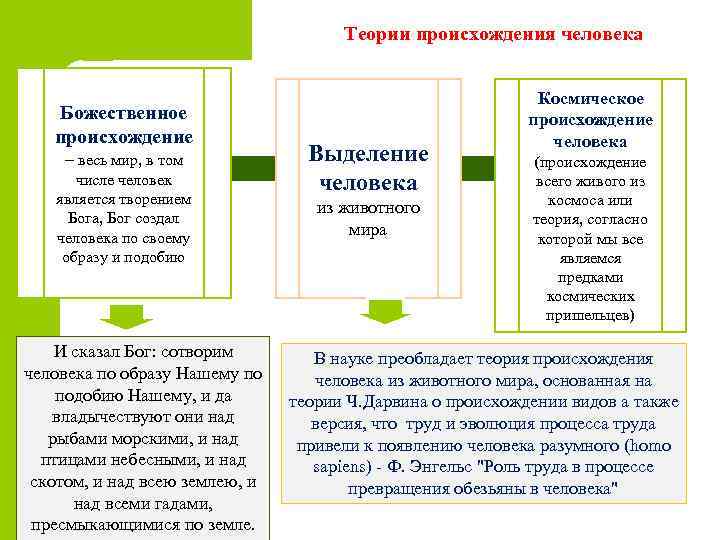 Теории происхождения человека

Божественное происхождение – весь мир, в том числе человек является творением Бога, Бог создал человека по своему образу и подобию

Выделение человека из животного мира

Космическое происхождение человека (происхождение всего живого из космоса или теория, согласно которой мы все являемся предками космических пришельцев)

И сказал Бог: сотворим человека по образу Нашему по подобию Нашему, и да владычествуют они над рыбами морскими, и над птицами небесными, и над скотом, и над всею землею, и над всеми гадами, пресмыкающимися по земле.

В науке преобладает теория происхождения человека из животного мира, основанная на теории Ч.Дарвина о происхождении видов а также версия, что труд и эволюция процесса труда привели к появлению человека разумного (homo sapiens) - Ф. Энгельс "Роль труда в процессе превращения обезьяны в человека"